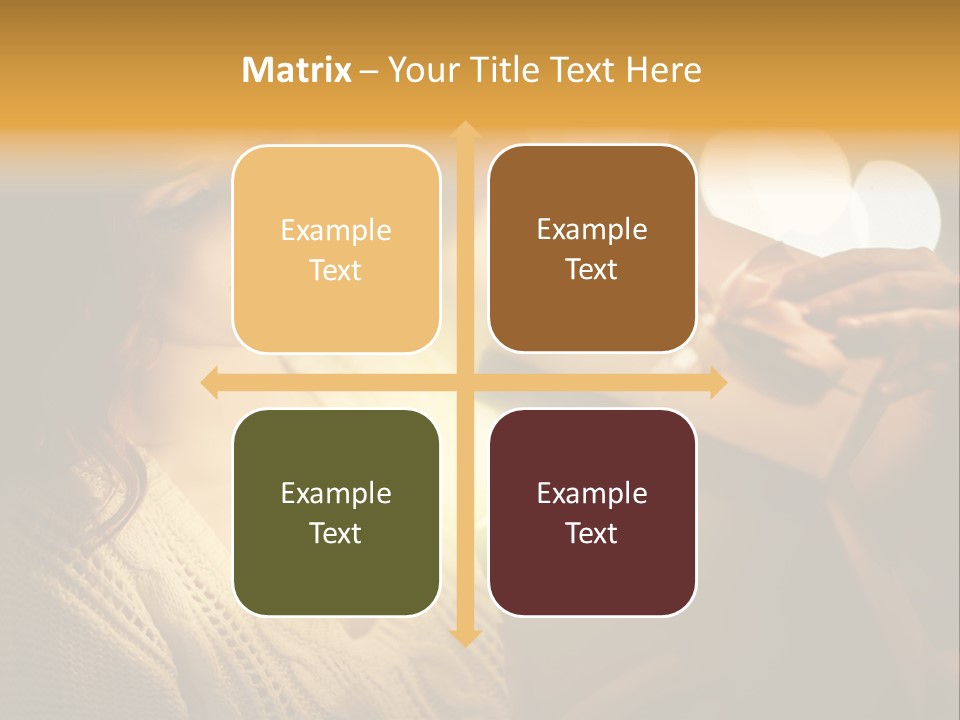 Matrix – Your Title Text Here

Example Text

Example Text

Example Text

Example Text